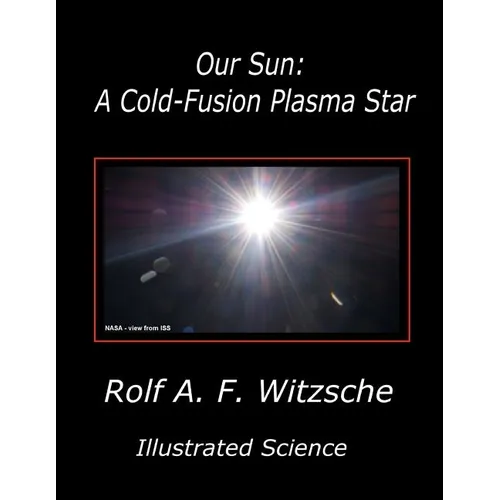 Our Sun:
A Cold-Fusion Plasma Star

NASA - view from ISS

Rolf A. F. Witzsche

Illustrated Science